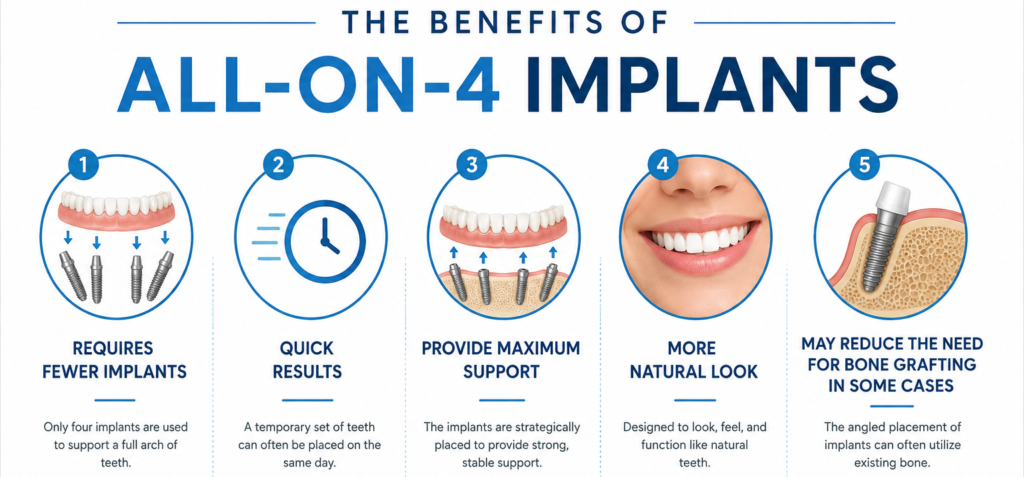 THE BENEFITS OF
ALL-ON-4 IMPLANTS

1
REQUIRES FEWER IMPLANTS
Only four implants are used to support a full arch of teeth.

2
QUICK RESULTS
A temporary set of teeth can often be placed on the same day.

3
PROVIDE MAXIMUM SUPPORT
The implants are strategically placed to provide strong, stable support.

4
MORE NATURAL LOOK
Designed to look, feel, and function like natural teeth.

5
MAY REDUCE THE NEED FOR BONE GRAFTING IN SOME CASES
The angled placement of implants can often utilize existing bone.